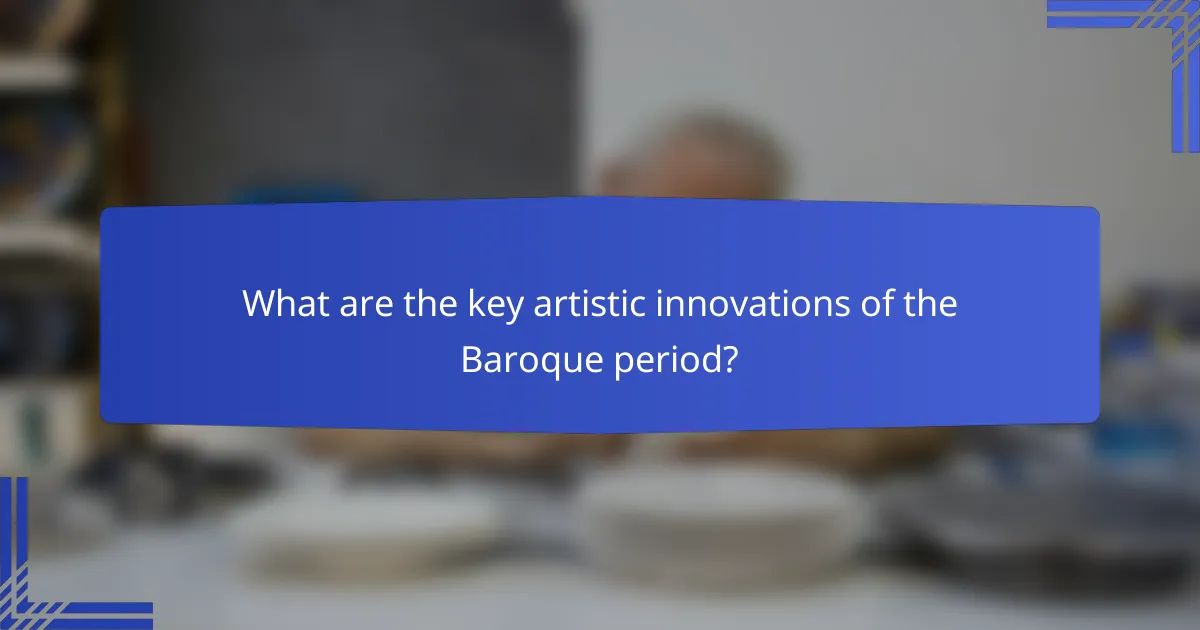 What are the key artistic innovations of the Baroque period?